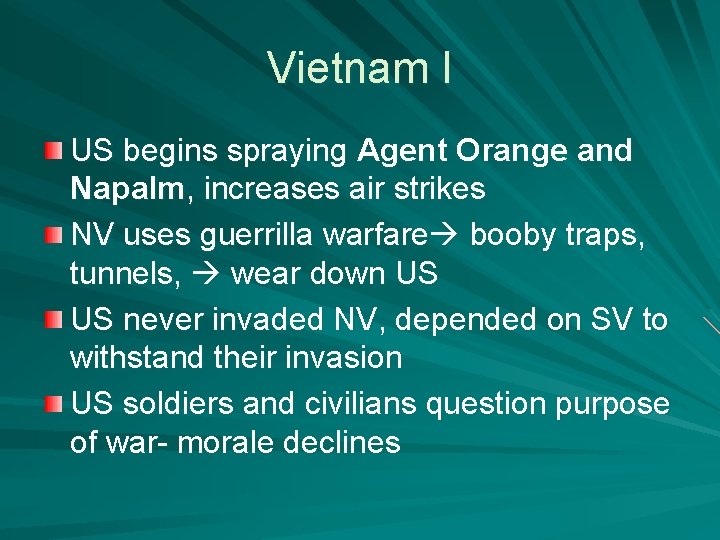 Vietnam I

US begins spraying Agent Orange and Napalm, increases air strikes

NV uses guerrilla warfare→ booby traps, tunnels, → wear down US

US never invaded NV, depended on SV to withstand their invasion

US soldiers and civilians question purpose of war- morale declines